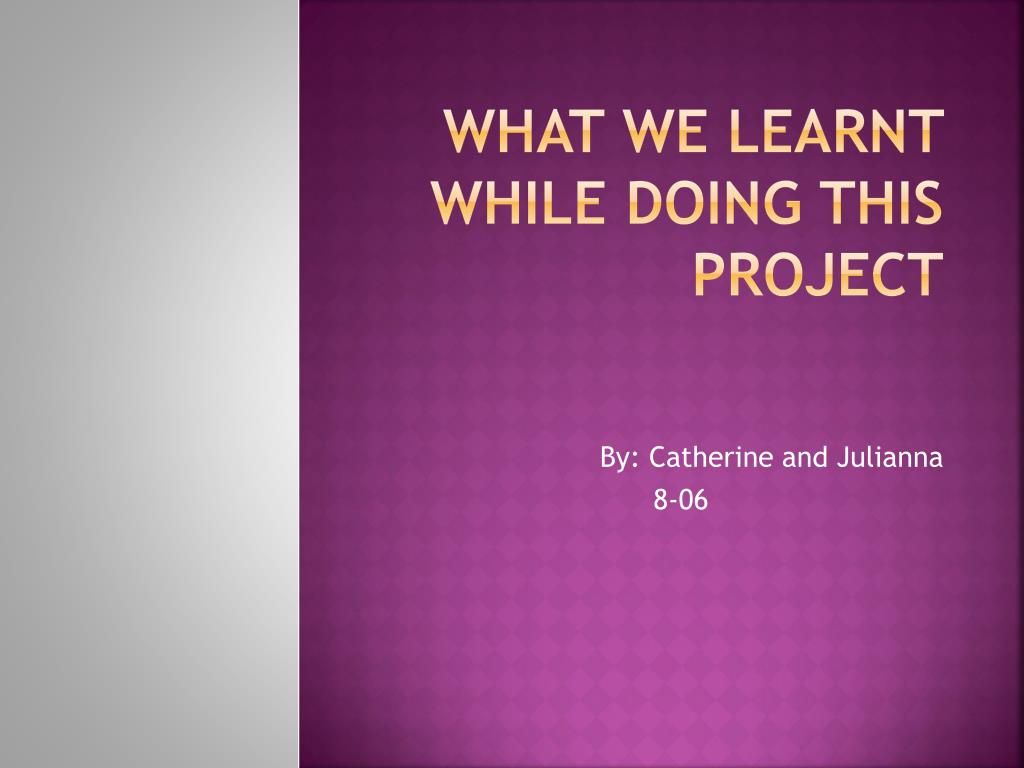 WHAT WE LEARNT WHILE DOING THIS PROJECT

By: Catherine and Julianna
8-06